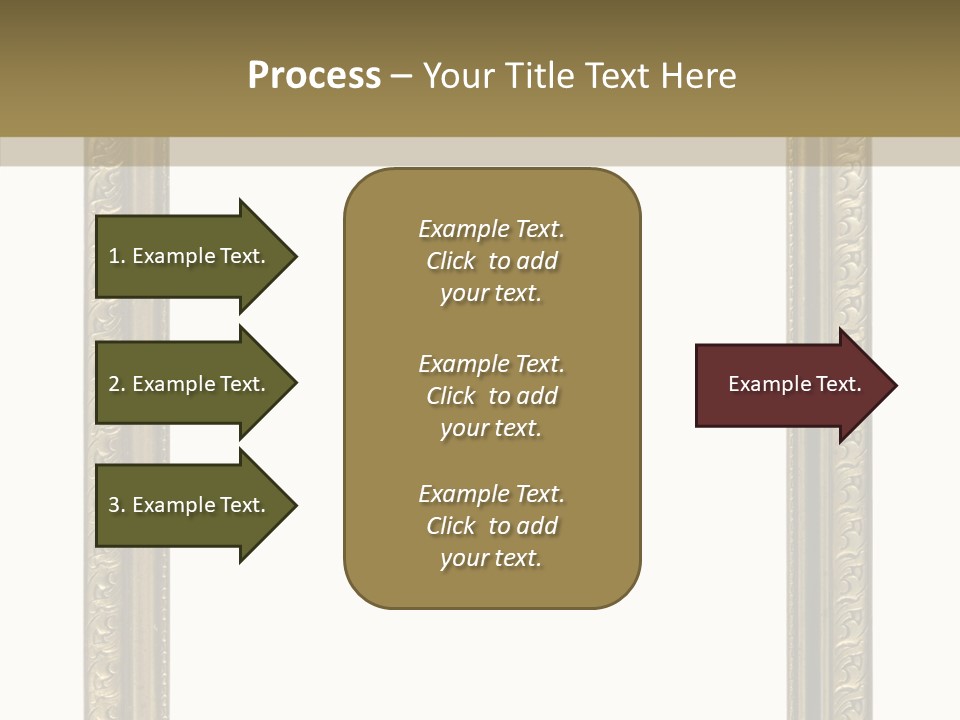 Process – Your Title Text Here

1. Example Text.

2. Example Text.

3. Example Text.

Example Text. Click to add your text.

Example Text. Click to add your text.

Example Text. Click to add your text.

Example Text.